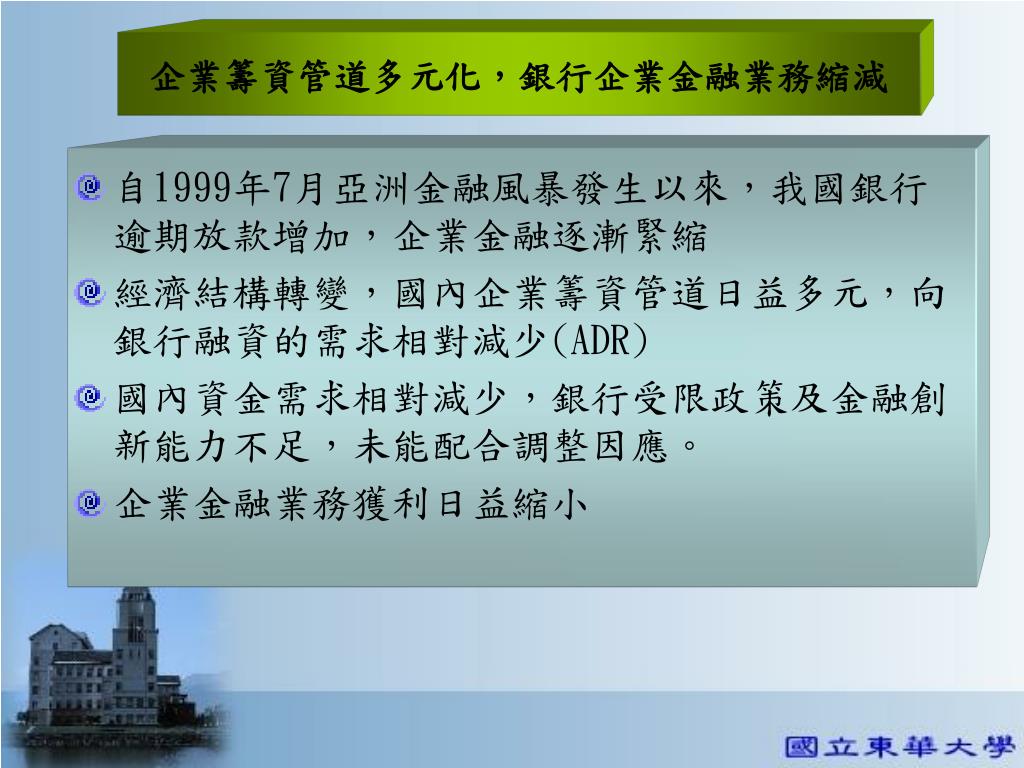 企業籌資管道多元化，銀行企業金融業務縮減

自1999年7月亞洲金融風暴發生以來，我國銀行逾期放款增加，企業金融逐漸緊縮

經濟結構轉變，國內企業籌資管道日益多元，向銀行融資的需求相對減少(ADR)

國內資金需求相對減少，銀行受限政策及金融創新能力不足，未能配合調整因應。

企業金融業務獲利日益縮小

國立東華大學